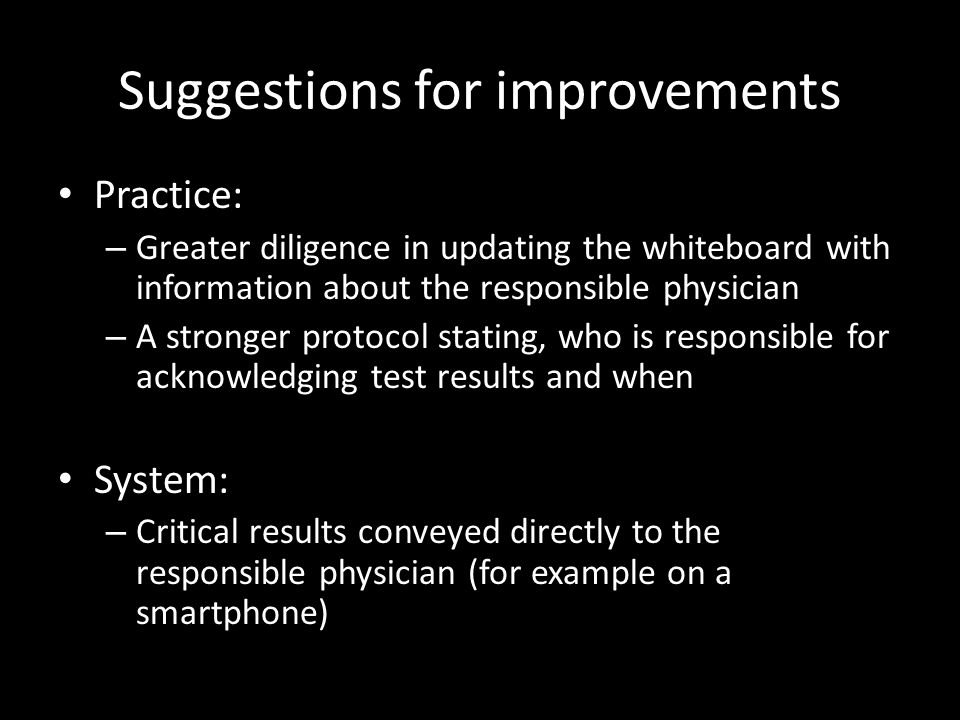 Suggestions for improvements

• Practice:
– Greater diligence in updating the whiteboard with information about the responsible physician
– A stronger protocol stating, who is responsible for acknowledging test results and when

• System:
– Critical results conveyed directly to the responsible physician (for example on a smartphone)